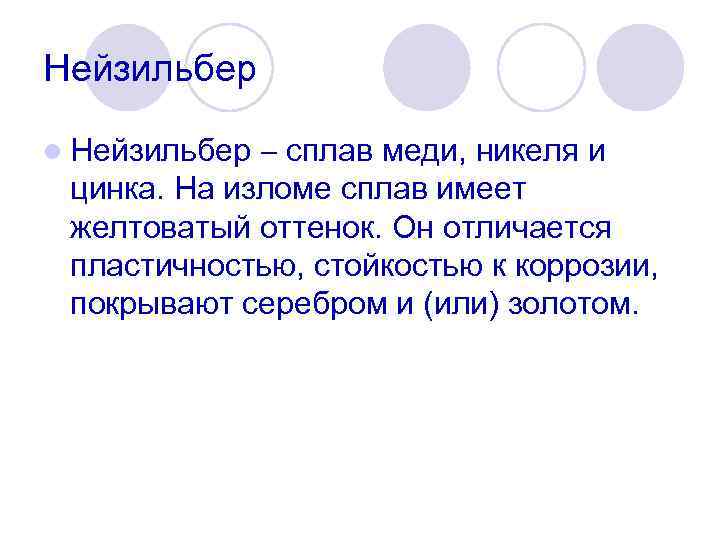 Нейзильбер

Нейзильбер – сплав меди, никеля и цинка. На изломе сплав имеет желтоватый оттенок. Он отличается пластичностью, стойкостью к коррозии, покрывают серебром и (или) золотом.